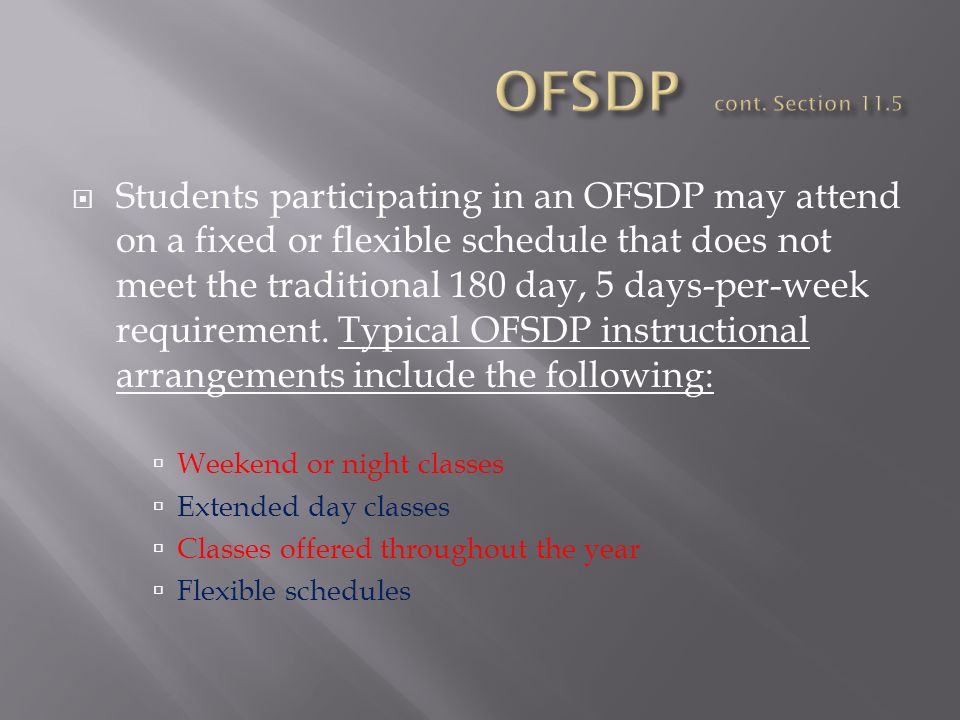 OFSDP cont. Section 11.5

Students participating in an OFSDP may attend on a fixed or flexible schedule that does not meet the traditional 180 day, 5 days-per-week requirement. Typical OFSDP instructional arrangements include the following:

Weekend or night classes
Extended day classes
Classes offered throughout the year
Flexible schedules